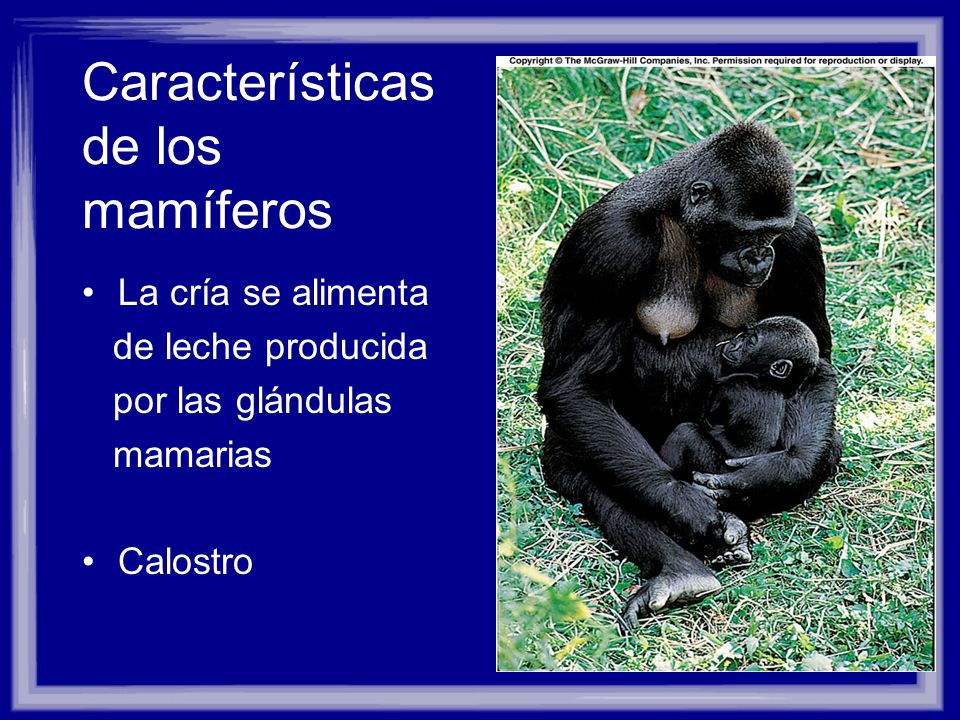 Características de los mamíferos

• La cría se alimenta de leche producida por las glándulas mamarias

• Calostro

Copyright © The McGraw-Hill Companies, Inc. Permission required for reproduction or display.